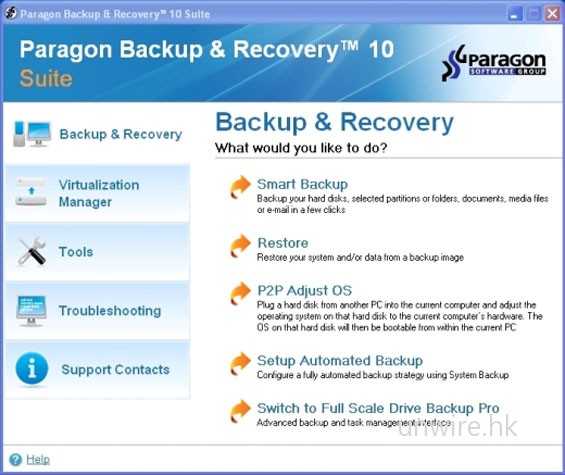 Paragon Backup & Recovery™ 10 Suite

Paragon Backup & Recovery™ 10 Suite

Paragon SOFTWARE GROUP

Backup & Recovery

Virtualization Manager

Tools

Troubleshooting

Support Contacts

Backup & Recovery

What would you like to do?

Smart Backup
Backup your hard disks, selected partitions or folders, documents, media files or e-mail in a few clicks

Restore
Restore your system and/or data from a backup image

P2P Adjust OS
Plug a hard disk from another PC into the current computer and adjust the operating system on that hard disk to the current computer's hardware. The OS on that hard disk will then be bootable from within the current PC

Setup Automated Backup
Configure a fully automated backup strategy using System Backup

Switch to Full Scale Drive Backup Pro
Advanced backup and task management interface

unwire.hk

Help